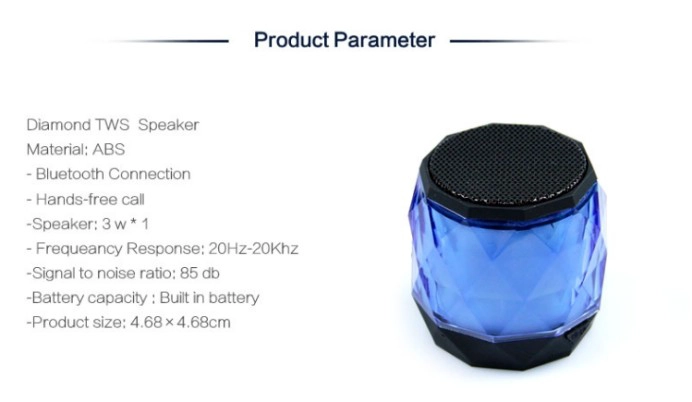 Product Parameter

Diamond TWS Speaker
Material: ABS
- Bluetooth Connection
- Hands-free call
-Speaker: 3 w * 1
- Frequeancy Response: 20Hz-20Khz
-Signal to noise ratio: 85 db
-Battery capacity : Built in battery
-Product size: 4.68 × 4.68cm